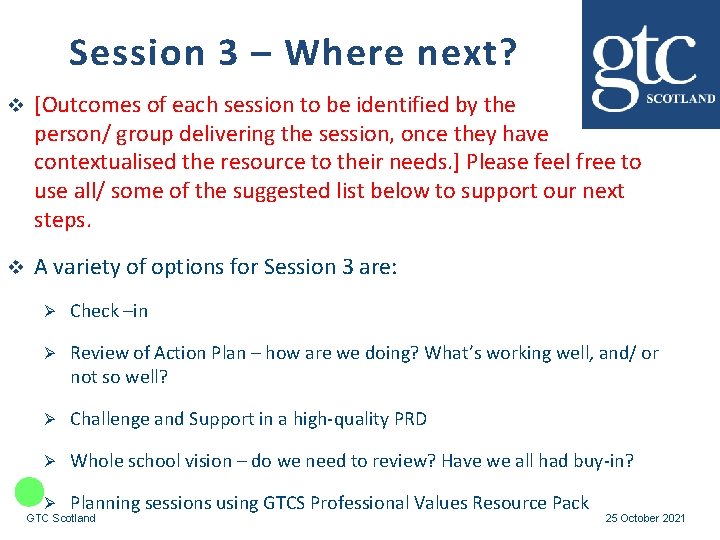 Session 3 – Where next?

gtc
SCOTLAND

❖ [Outcomes of each session to be identified by the person/ group delivering the session, once they have contextualised the resource to their needs.] Please feel free to use all/ some of the suggested list below to support our next steps.

❖ A variety of options for Session 3 are:

➢ Check –in

➢ Review of Action Plan – how are we doing? What's working well, and/ or not so well?

➢ Challenge and Support in a high-quality PRD

➢ Whole school vision – do we need to review? Have we all had buy-in?

➢ Planning sessions using GTCS Professional Values Resource Pack

GTC Scotland

25 October 2021